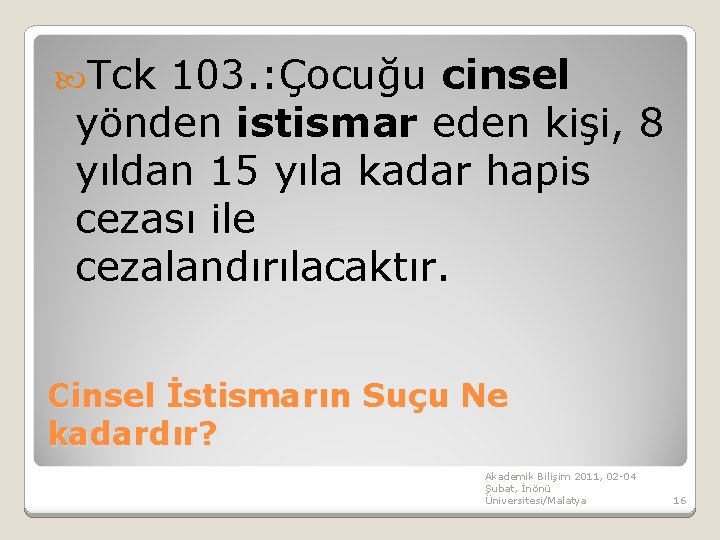 Tck 103.:Çocuğu cinsel yönden istismar eden kişi, 8 yıldan 15 yıla kadar hapis cezası ile cezalandırılacaktır.

Cinsel İstismarın Suçu Ne kadardır?

Akademik Bilişim 2011, 02-04 Şubat, İnönü Üniversitesi/Malatya

16